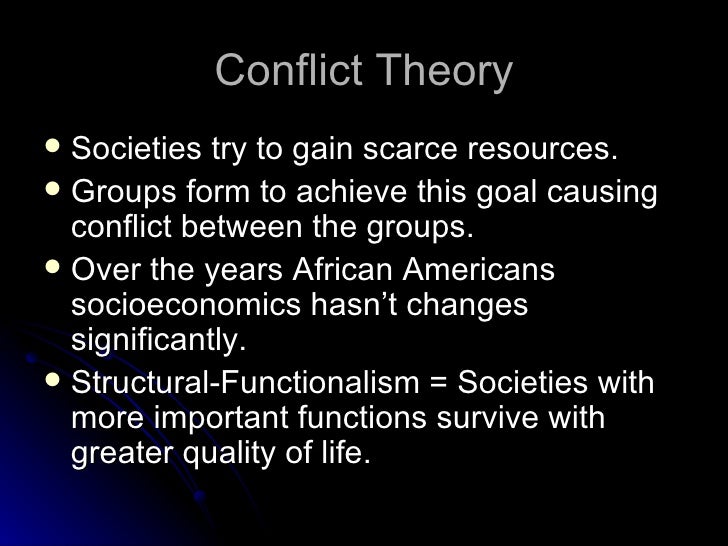 Conflict Theory

- Societies try to gain scarce resources.
- Groups form to achieve this goal causing conflict between the groups.
- Over the years African Americans socioeconomics hasn’t changes significantly.
- Structural-Functionalism = Societies with more important functions survive with greater quality of life.